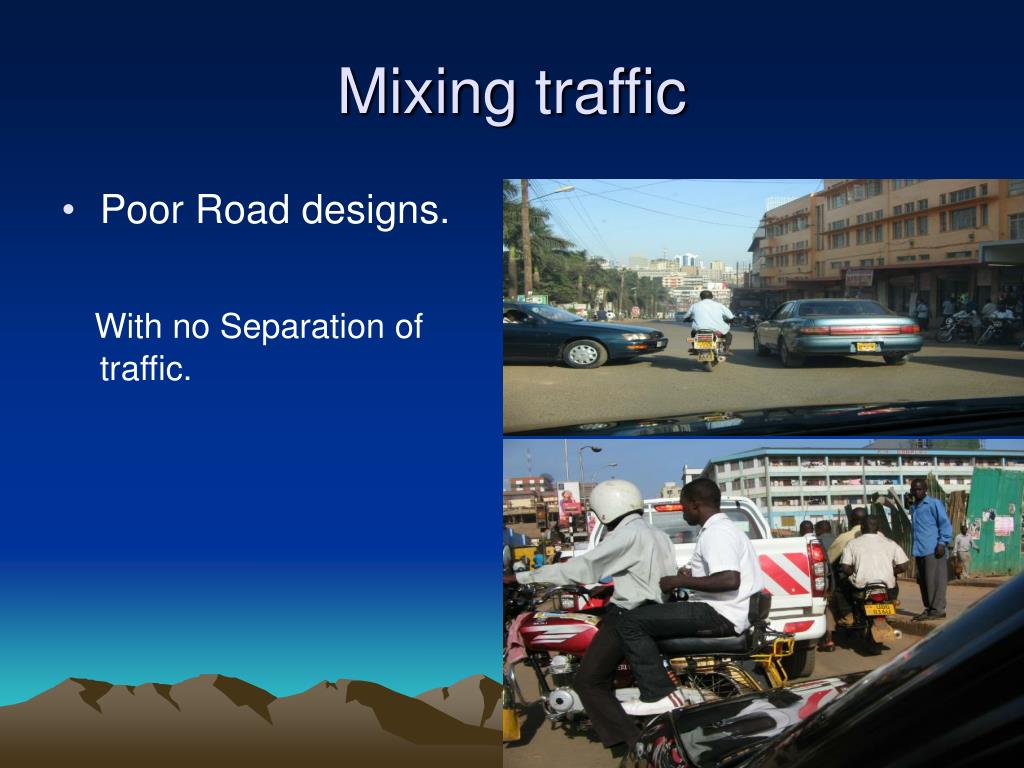 Mixing traffic

• Poor Road designs.

With no Separation of traffic.